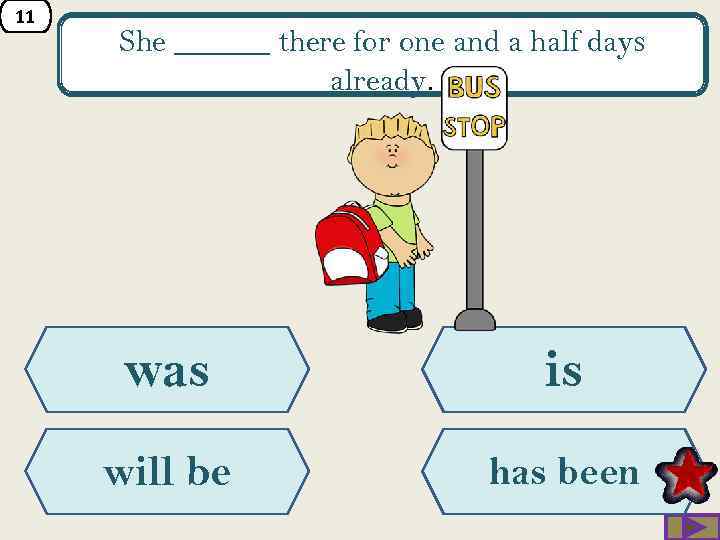 11

She ______ there for one and a half days already.

BUS STOP

was

is

will be

has been